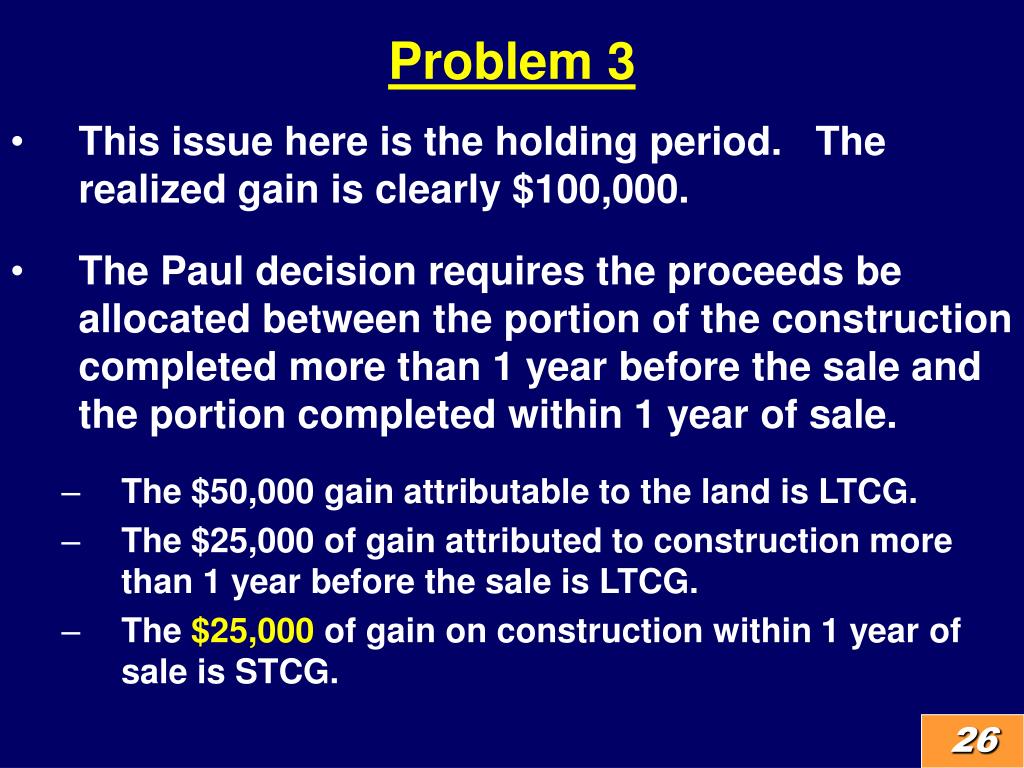 Problem 3

• This issue here is the holding period. The realized gain is clearly \$100,000.

• The Paul decision requires the proceeds be allocated between the portion of the construction completed more than 1 year before the sale and the portion completed within 1 year of sale.

– The \$50,000 gain attributable to the land is LTCG.
– The \$25,000 of gain attributed to construction more than 1 year before the sale is LTCG.
– The \$25,000 of gain on construction within 1 year of sale is STCG.

26